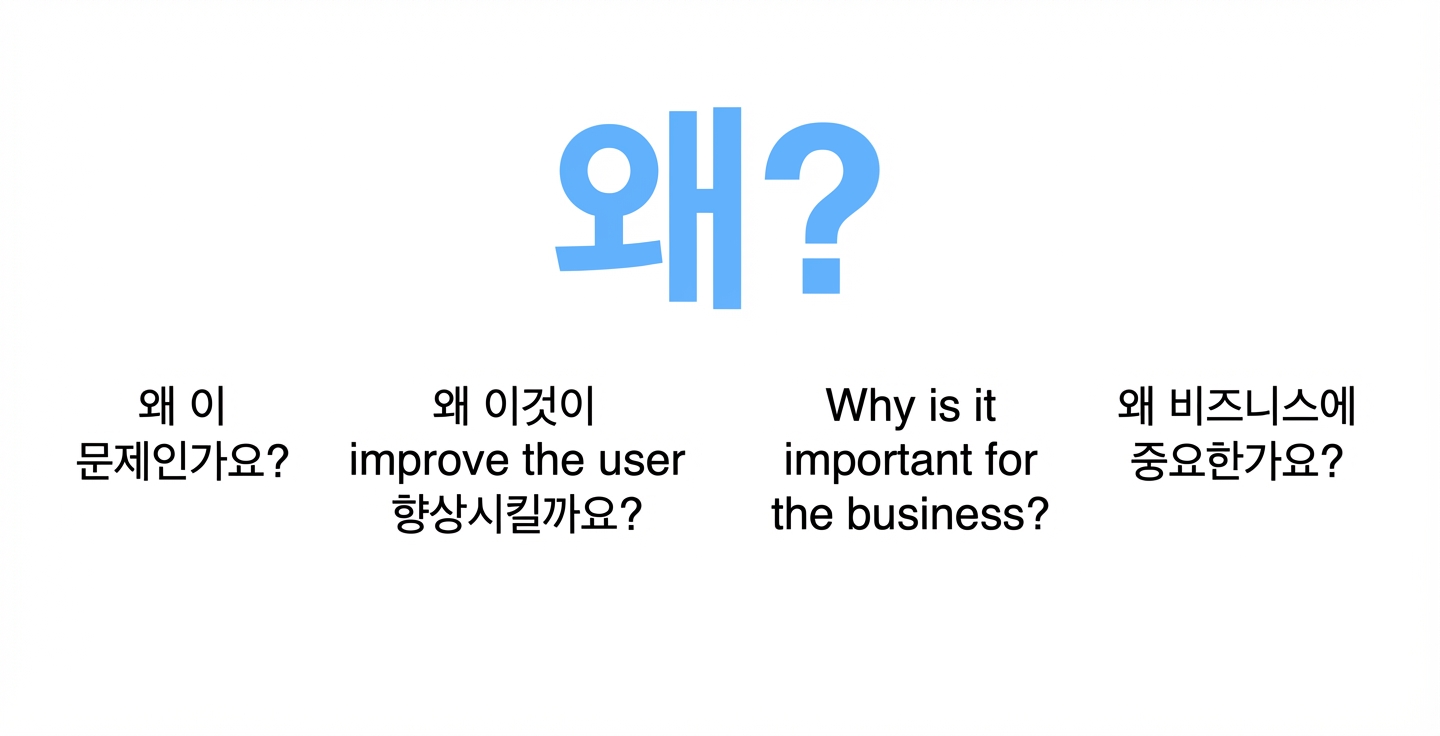 왜?

왜 이 문제인가요?

왜 이것이 improve the user 향상시킬까요?

Why is it important for the business?

왜 비즈니스에 중요한가요?